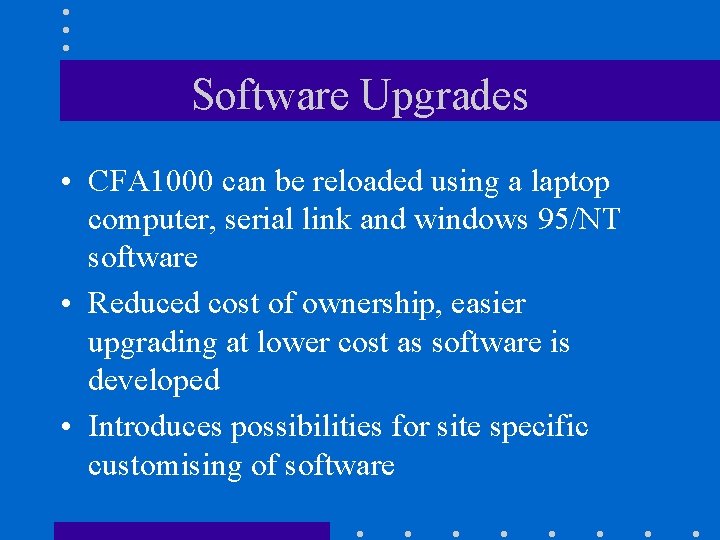 Software Upgrades

• CFA1000 can be reloaded using a laptop computer, serial link and windows 95/NT software

• Reduced cost of ownership, easier upgrading at lower cost as software is developed

• Introduces possibilities for site specific customising of software